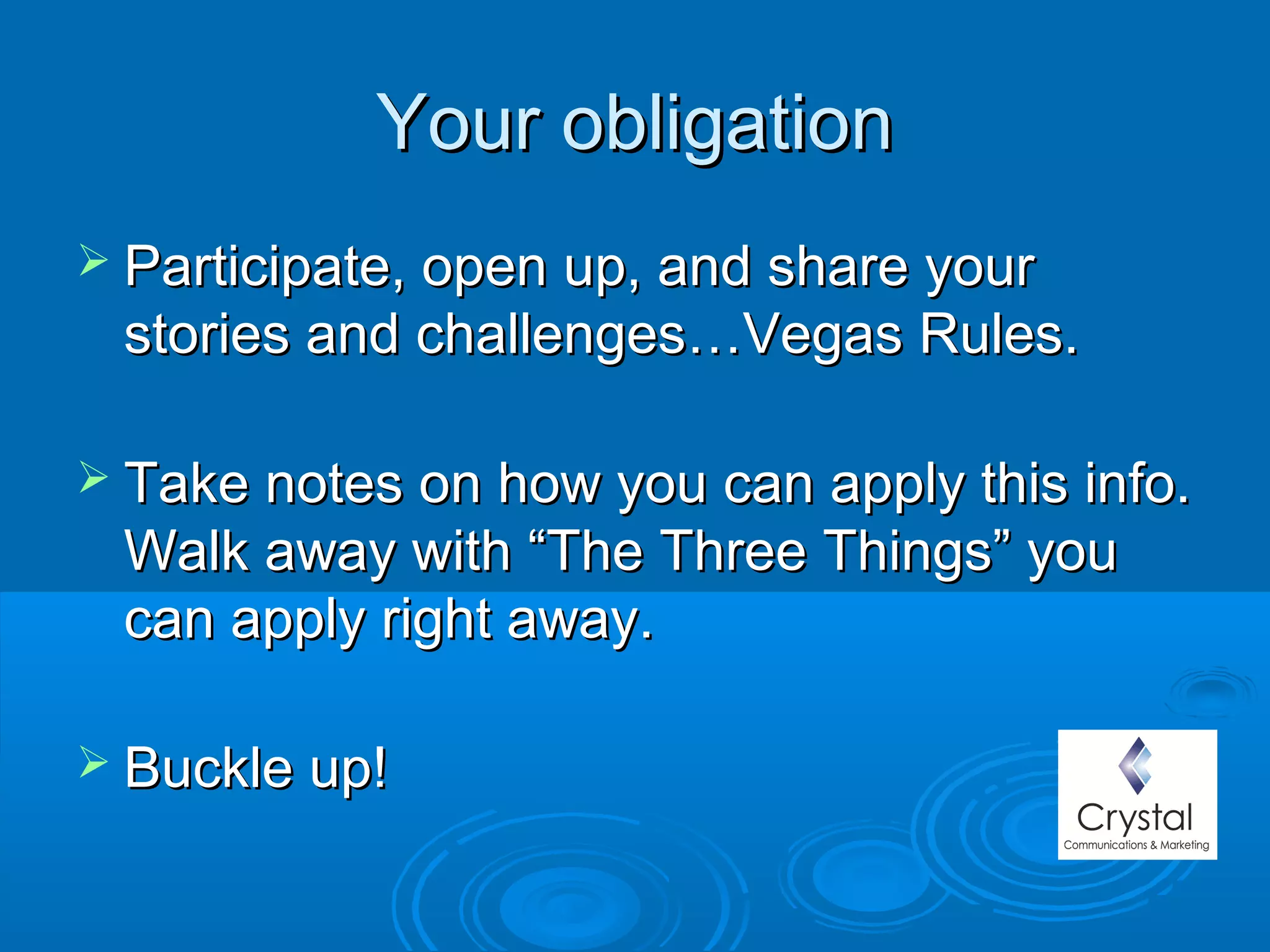 Your obligation

➢ Participate, open up, and share your stories and challenges…Vegas Rules.

➢ Take notes on how you can apply this info. Walk away with “The Three Things” you can apply right away.

➢ Buckle up!

Crystal
Communications & Marketing